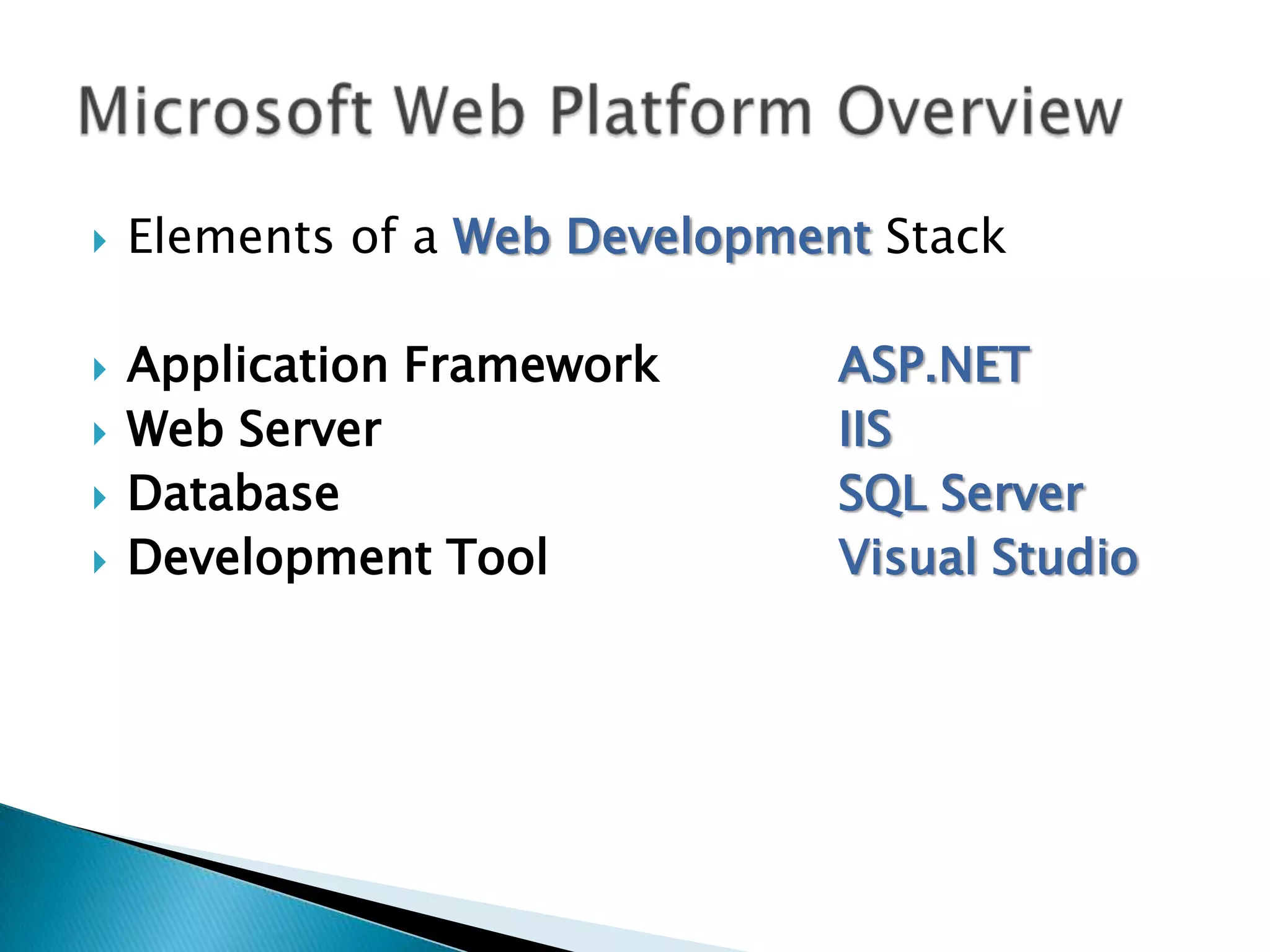 Microsoft Web Platform Overview

Elements of a Web Development Stack

Application Framework ASP.NET
Web Server IIS
Database SQL Server
Development Tool Visual Studio